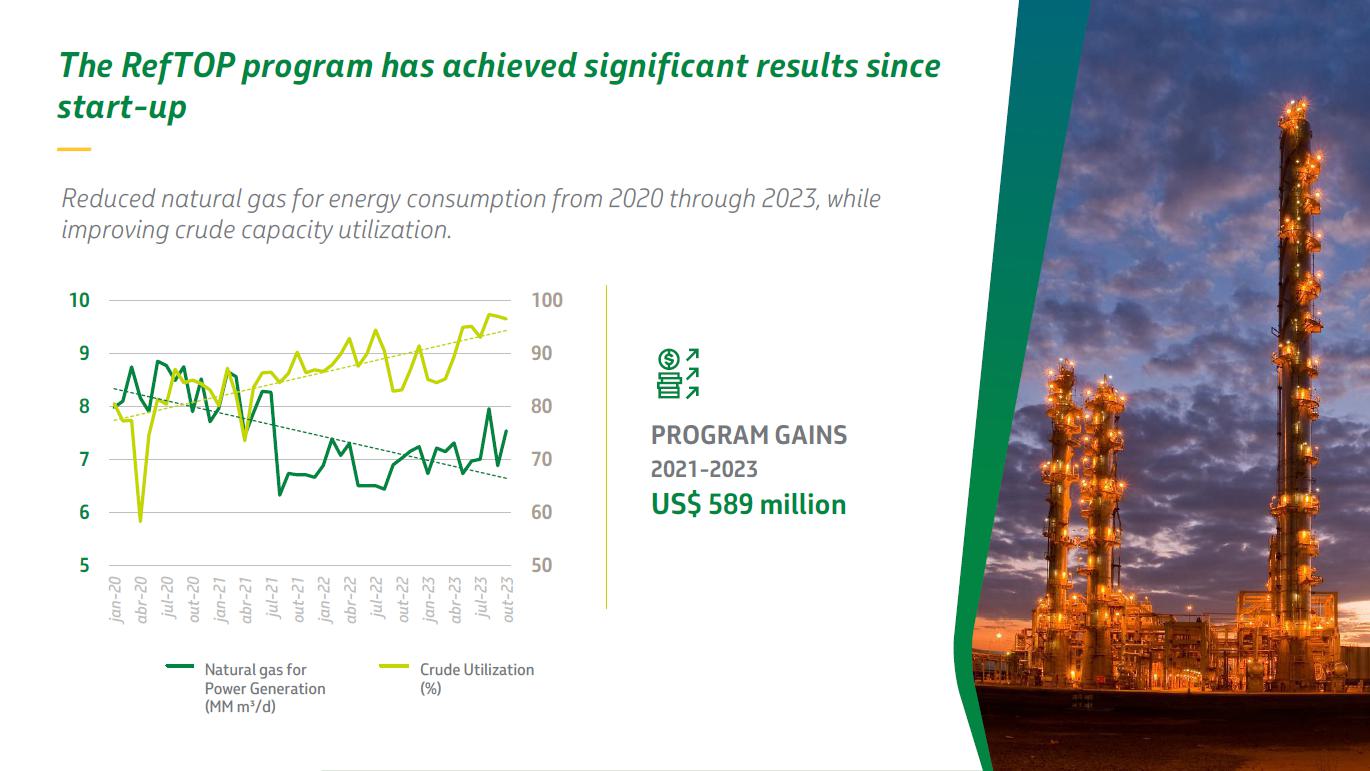 The RefTOP program has achieved significant results since start-up

Reduced natural gas for energy consumption from 2020 through 2023, while improving crude capacity utilization.

10
9
8
7
6
5

100
90
80
70
60
50

jan-20
abr-20
jul-20
out-20
jan-21
abr-21
jul-21
out-21
jan-22
abr-22
jul-22
out-22
jan-23
abr-23
jul-23
out-23

Natural gas for Power Generation (MM m³/d)

Crude Utilization (%)

PROGRAM GAINS
2021-2023
US$ 589 million